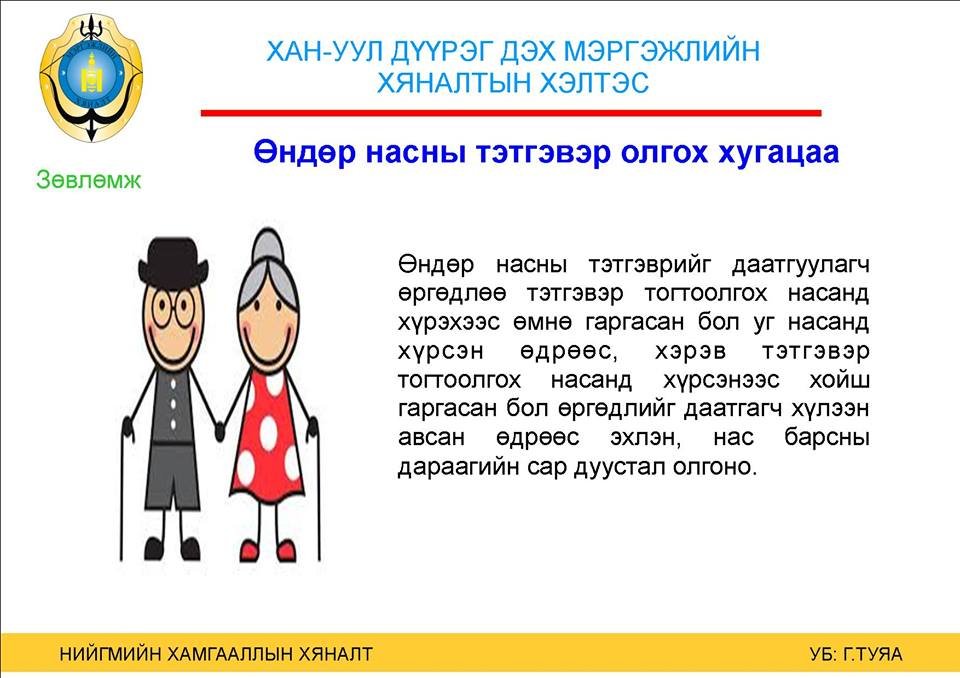 ХАН-УУЛ ДҮҮРЭГ ДЭХ МЭРГЭЖЛИЙН ХЯНАЛТЫН ХЭЛТЭС

Зөвлөмж

Өндөр насны тэтгэвэр олгох хугацаа

Өндөр насны тэтгэврийг даатгуулагч өргөдлөө тэтгэвэр тогтоолгох насанд хүрэхээс өмнө гаргасан бол уг насанд хүрсэн өдрөөс, хэрэв тэтгэвэр тогтоолгох насанд хүрсэнээс хойш гаргасан бол өргөдлийг даатгагч хүлээн авсан өдрөөс эхлэн, нас барсны дараагийн сар дуустал олгоно.

НИЙГМИЙН ХАМГААЛЛЫН ХЯНАЛТ

УБ: Г.ТУЯА